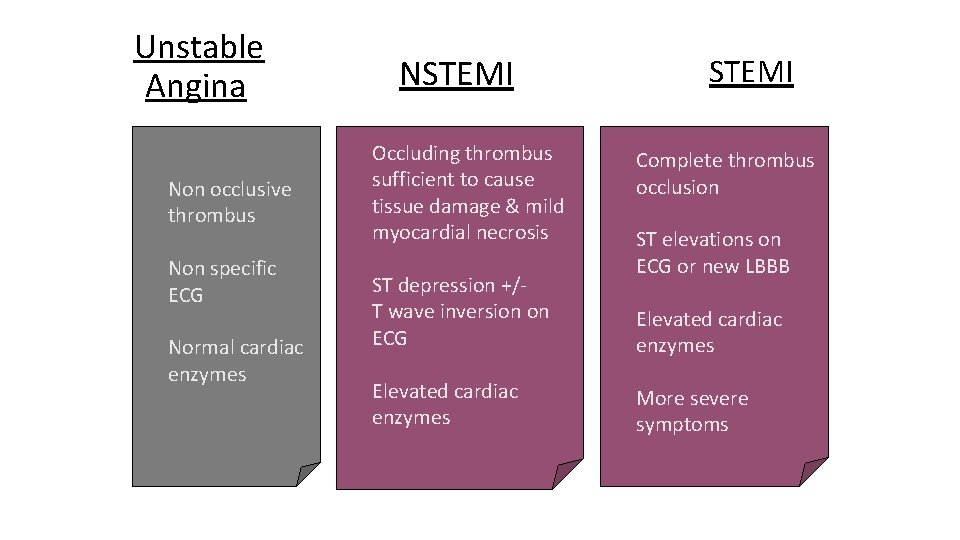 Unstable Angina

Non occlusive thrombus

Non specific ECG

Normal cardiac enzymes

NSTEMI

Occluding thrombus sufficient to cause tissue damage & mild myocardial necrosis

ST depression +/- T wave inversion on ECG

Elevated cardiac enzymes

STEMI

Complete thrombus occlusion

ST elevations on ECG or new LBBB

Elevated cardiac enzymes

More severe symptoms